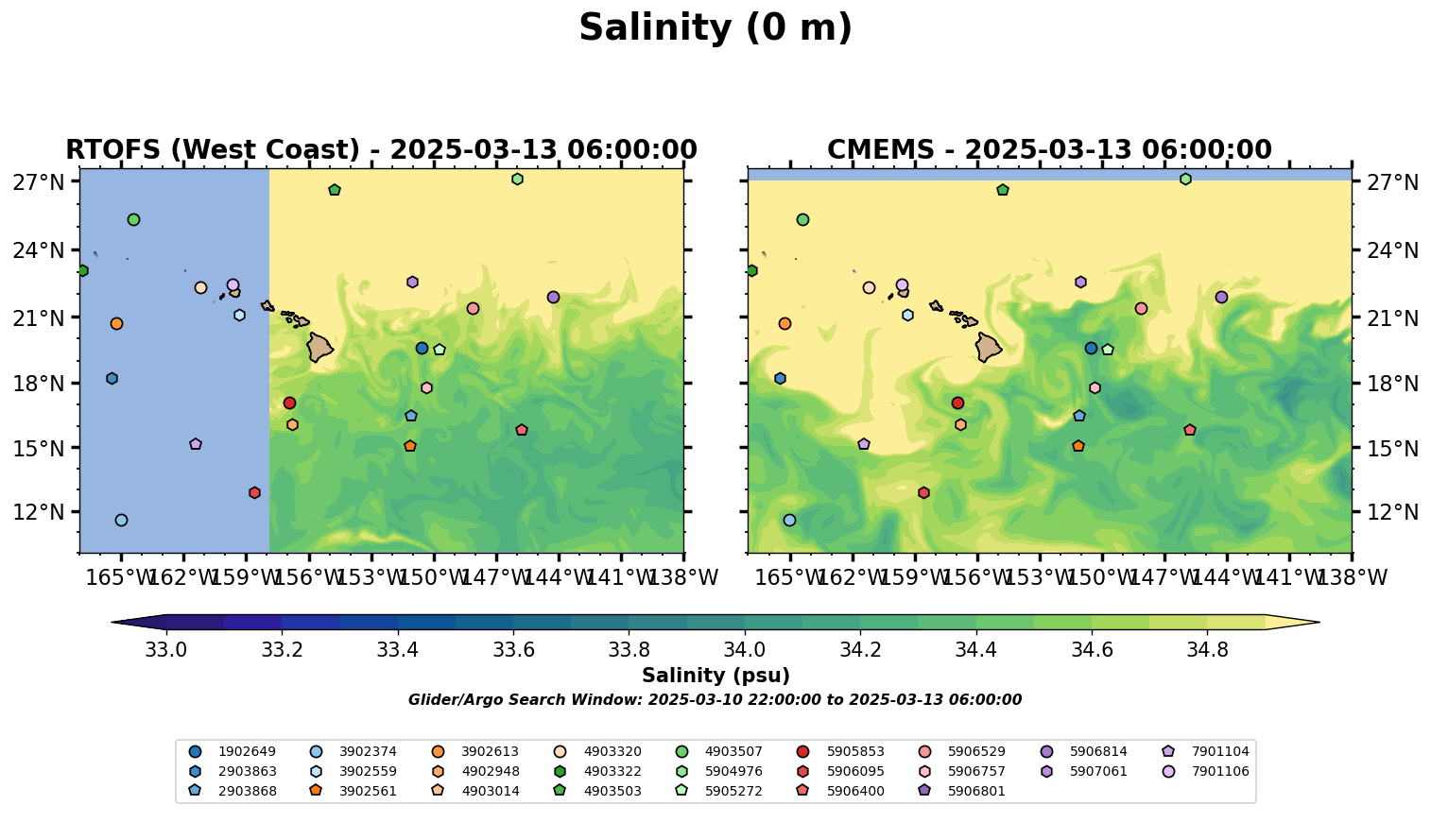 Salinity (0 m)

RTOFS (West Coast) - 2025-03-13 06:00:00

27°N
24°N
21°N
18°N
15°N
12°N

165°W 162°W 159°W 156°W 153°W 150°W 147°W 144°W 141°W 138°W

CMEMS - 2025-03-13 06:00:00

27°N
24°N
21°N
18°N
15°N
12°N

165°W 162°W 159°W 156°W 153°W 150°W 147°W 144°W 141°W 138°W

33.0 33.2 33.4 33.6 33.8 34.0 34.2 34.4 34.6 34.8

Salinity (psu)

Glider/Argo Search Window: 2025-03-10 22:00:00 to 2025-03-13 06:00:00

1902649
2903863
2903868
3902374
3902559
3902561
3902613
4902948
4903014
4903320
4903322
4903503
4903507
5904976
5905272
5905853
5906095
5906400
5906529
5906757
5906801
5906814
5907061
7901104
7901106